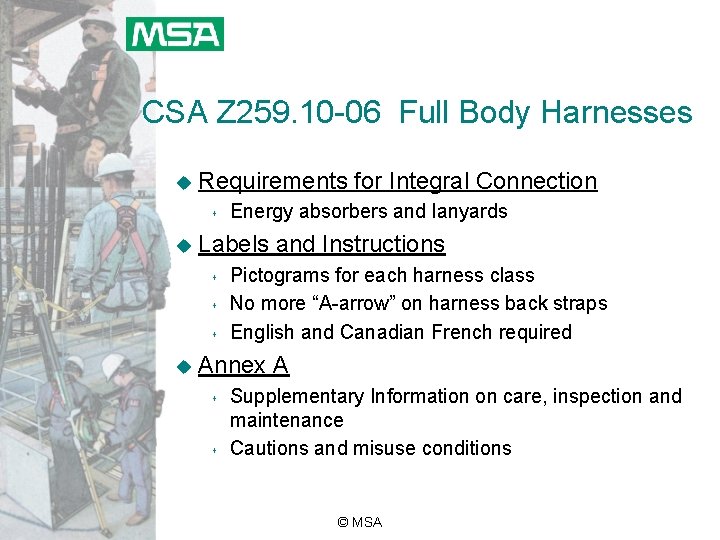 MSA

CSA Z259.10-06 Full Body Harnesses

Requirements for Integral Connection
Energy absorbers and lanyards

Labels and Instructions
Pictograms for each harness class
No more “A-arrow” on harness back straps
English and Canadian French required

Annex A
Supplementary Information on care, inspection and maintenance
Cautions and misuse conditions

© MSA